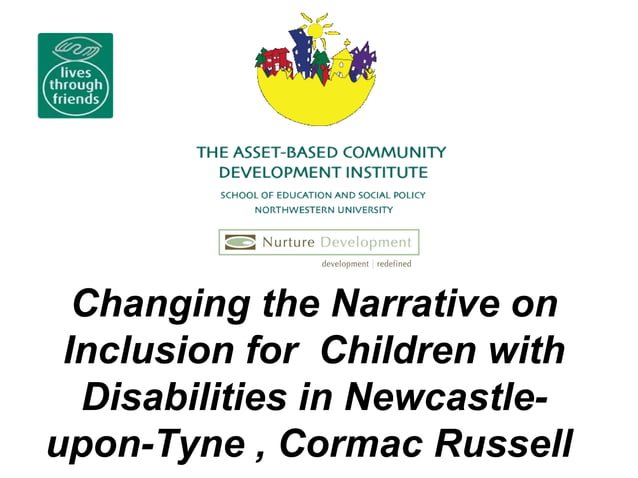 lives through friends

THE ASSET-BASED COMMUNITY DEVELOPMENT INSTITUTE
SCHOOL OF EDUCATION AND SOCIAL POLICY
NORTHWESTERN UNIVERSITY

Nurture Development
development | redefined

Changing the Narrative on Inclusion for Children with Disabilities in Newcastle-upon-Tyne , Cormac Russell